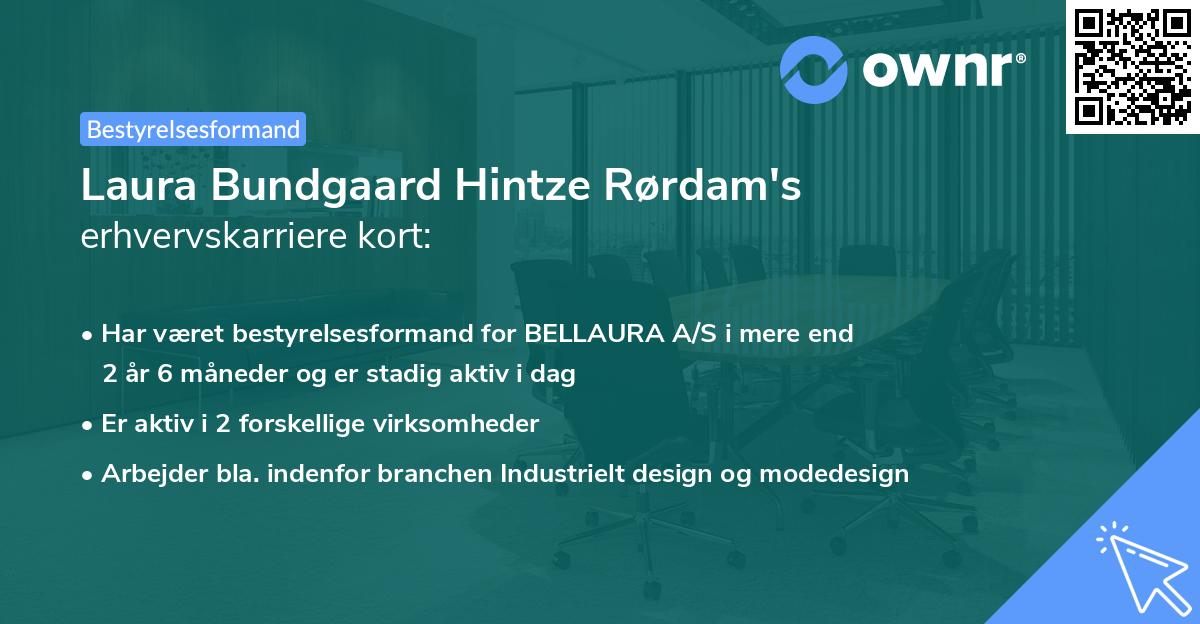 ownr®

Bestyrelsesformand

Laura Bundgaard Hintze Rørdam's erhvervskarriere kort:

• Har været bestyrelsesformand for BELLAURA A/S i mere end 2 år 6 måneder og er stadig aktiv i dag

• Er aktiv i 2 forskellige virksomheder

• Arbejder bla. indenfor branchen Industrielt design og modedesign